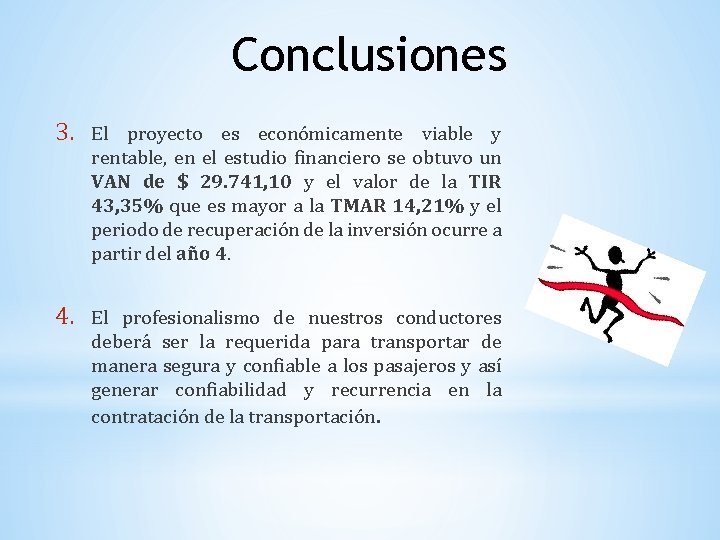 Conclusiones

3. El proyecto es económicamente viable y rentable, en el estudio financiero se obtuvo un VAN de $ 29.741,10 y el valor de la TIR 43,35% que es mayor a la TMAR 14,21% y el periodo de recuperación de la inversión ocurre a partir del año 4.

4. El profesionalismo de nuestros conductores deberá ser la requerida para transportar de manera segura y confiable a los pasajeros y así generar confiabilidad y recurrencia en la contratación de la transportación.